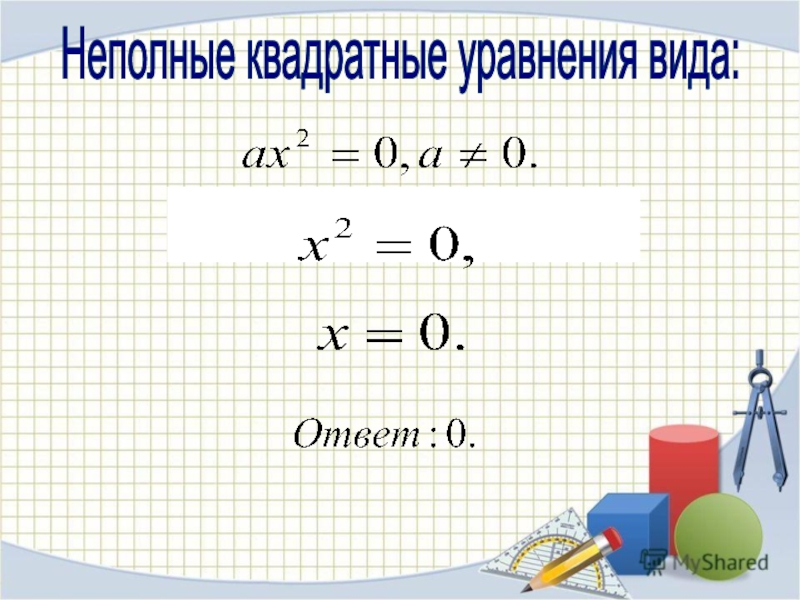 Неполные квадратные уравнения вида:

$ax^2 = 0, a \neq 0.$

$x^2 = 0,$

$x = 0.$

$Ответ: 0.$

MyShared